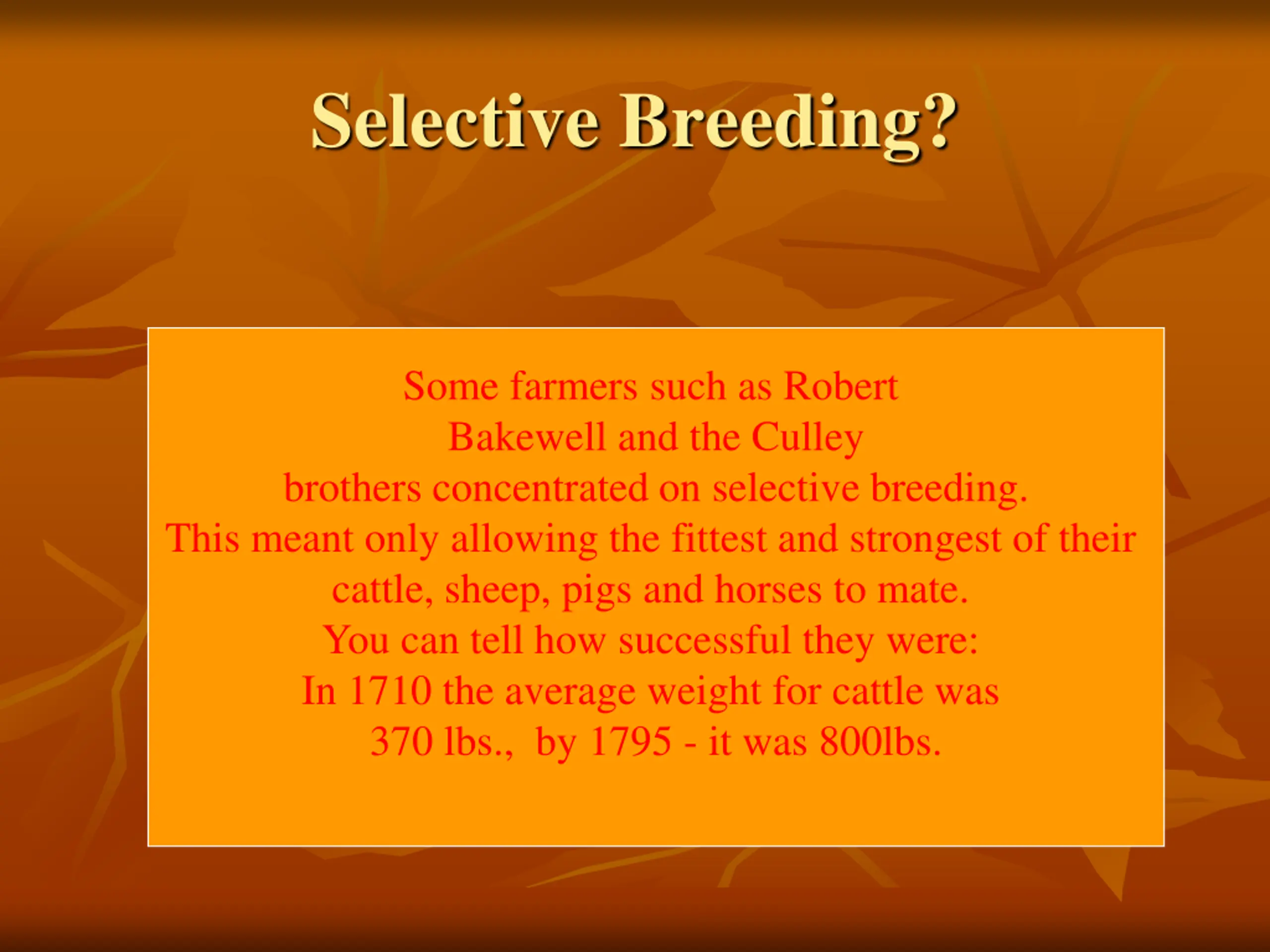 Selective Breeding?

Some farmers such as Robert Bakewell and the Culley brothers concentrated on selective breeding.
This meant only allowing the fittest and strongest of their cattle, sheep, pigs and horses to mate.
You can tell how successful they were:
In 1710 the average weight for cattle was 370 lbs., by 1795 - it was 800lbs.